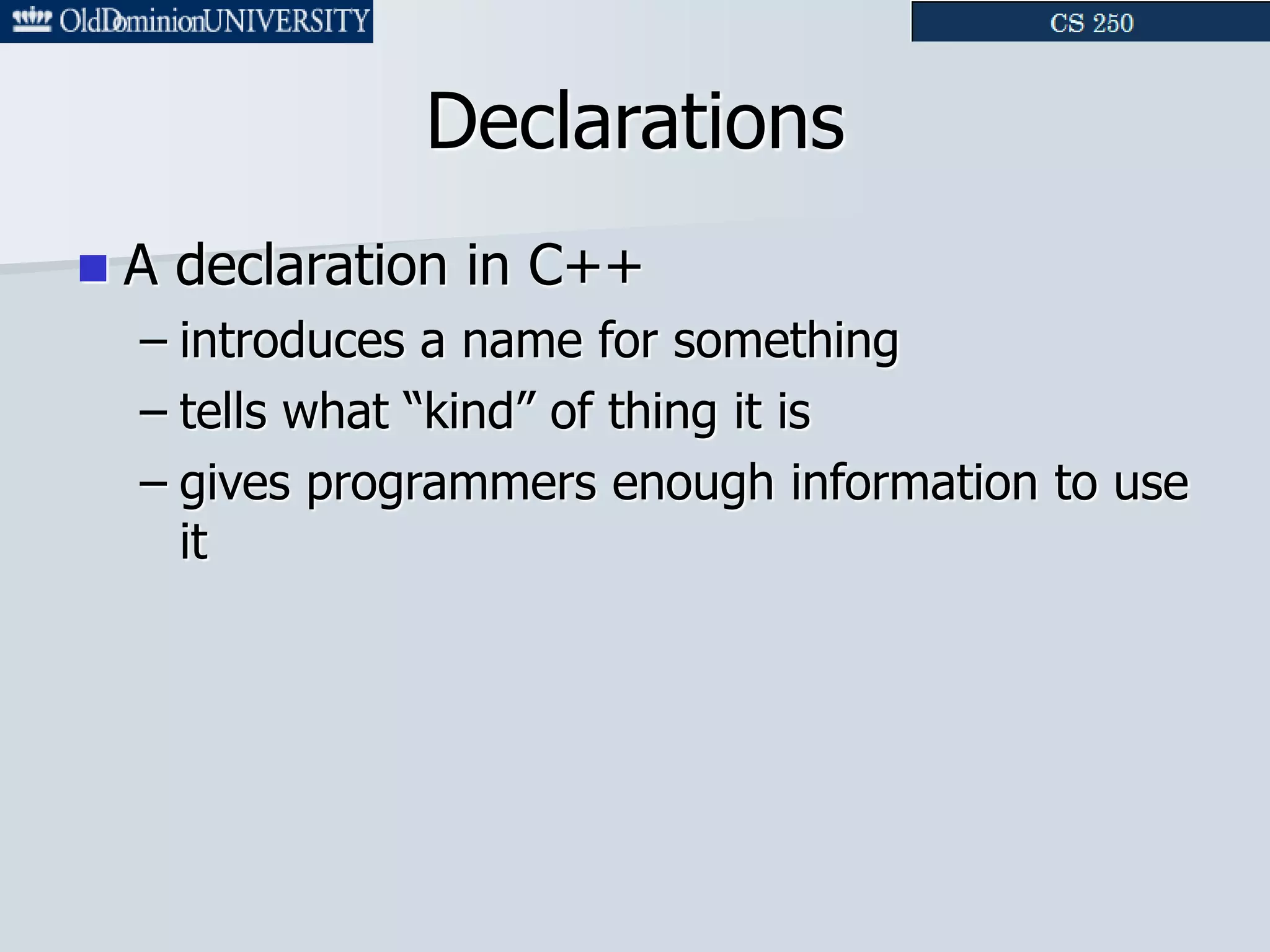 OldDominionUNIVERSITY

CS 250

Declarations

A declaration in C++

– introduces a name for something

– tells what “kind” of thing it is

– gives programmers enough information to use it